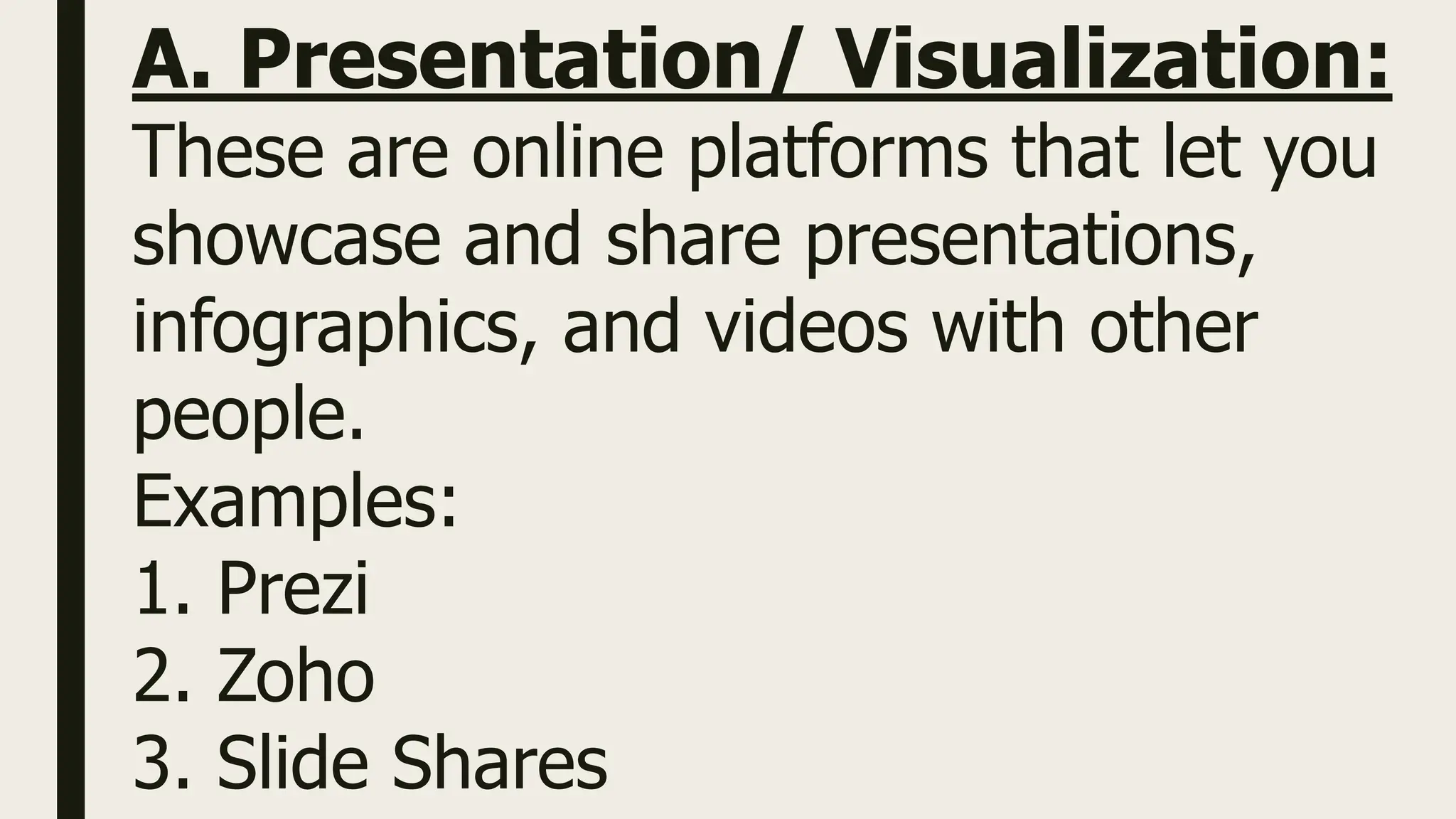 A. Presentation/ Visualization:
These are online platforms that let you showcase and share presentations, infographics, and videos with other people.
Examples:
1. Prezi
2. Zoho
3. Slide Shares